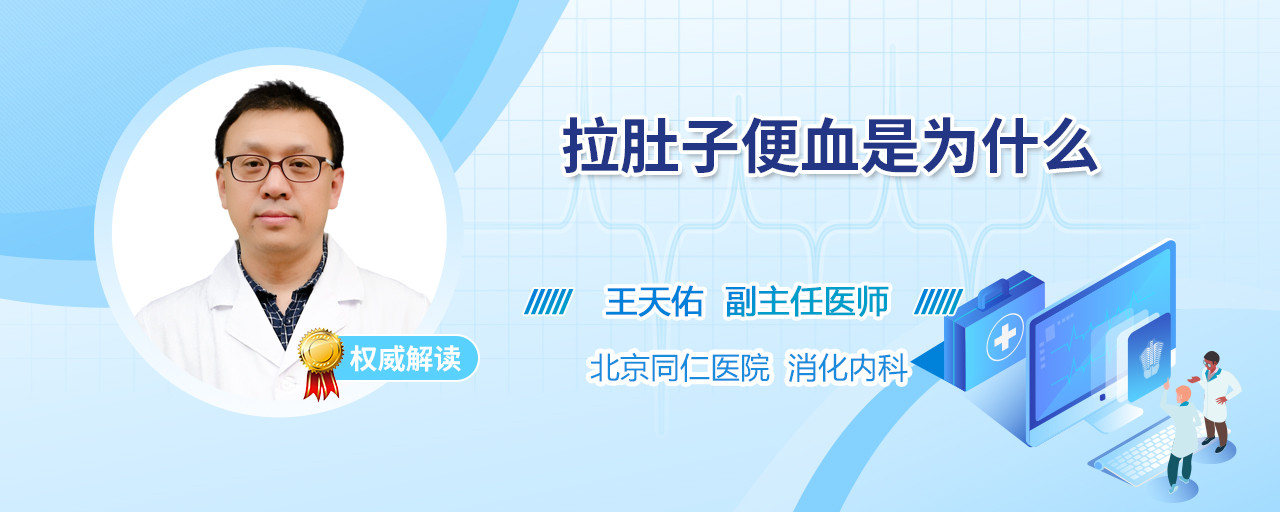 拉肚子便血是为什么

王天佑 副主任医师

北京同仁医院 消化内科

权威解读